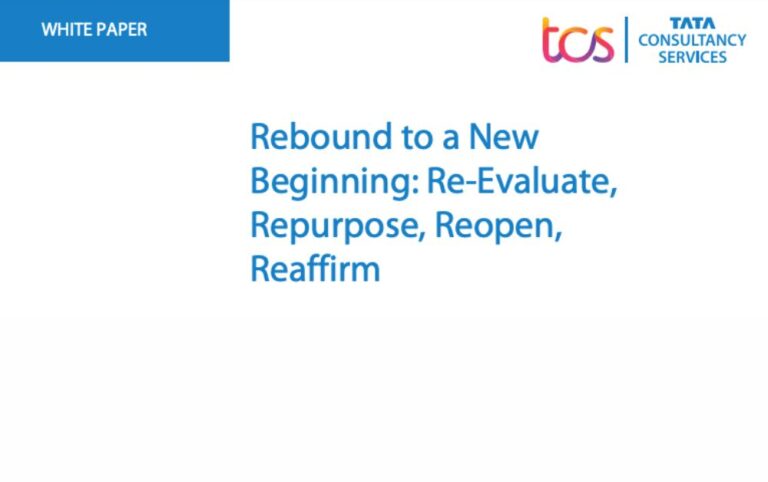 WHITE PAPER

tcs TATA CONSULTANCY SERVICES

Rebound to a New Beginning: Re-Evaluate, Repurpose, Reopen, Reaffirm